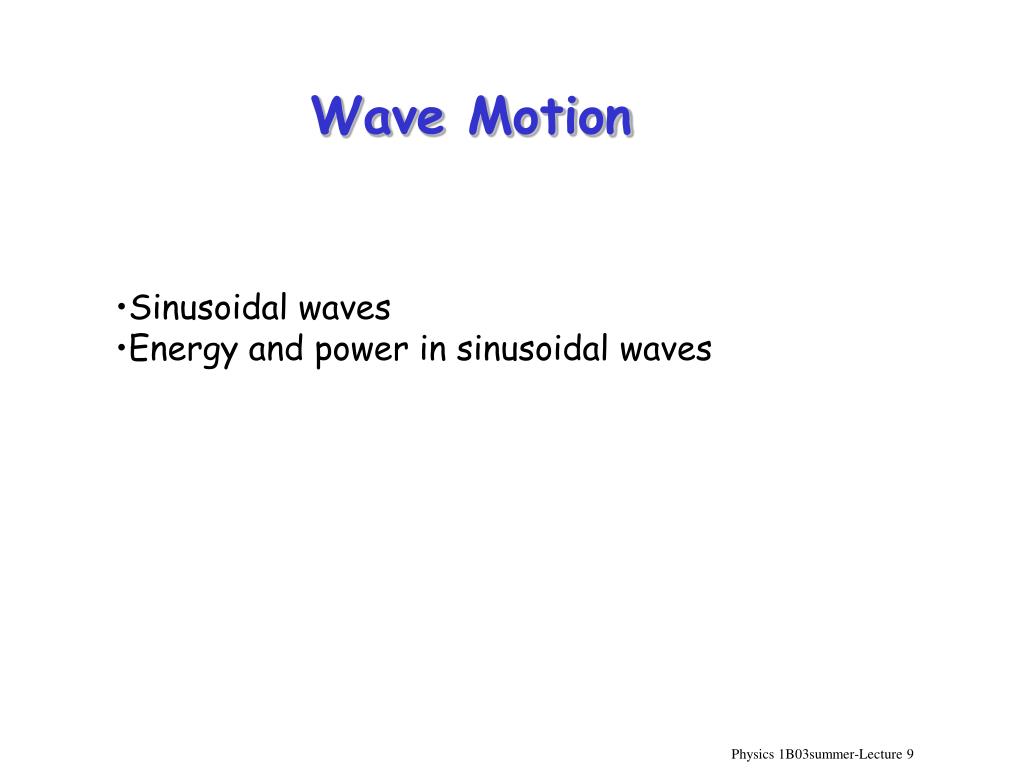 Wave Motion

•Sinusoidal waves
•Energy and power in sinusoidal waves

Physics 1B03summer-Lecture 9